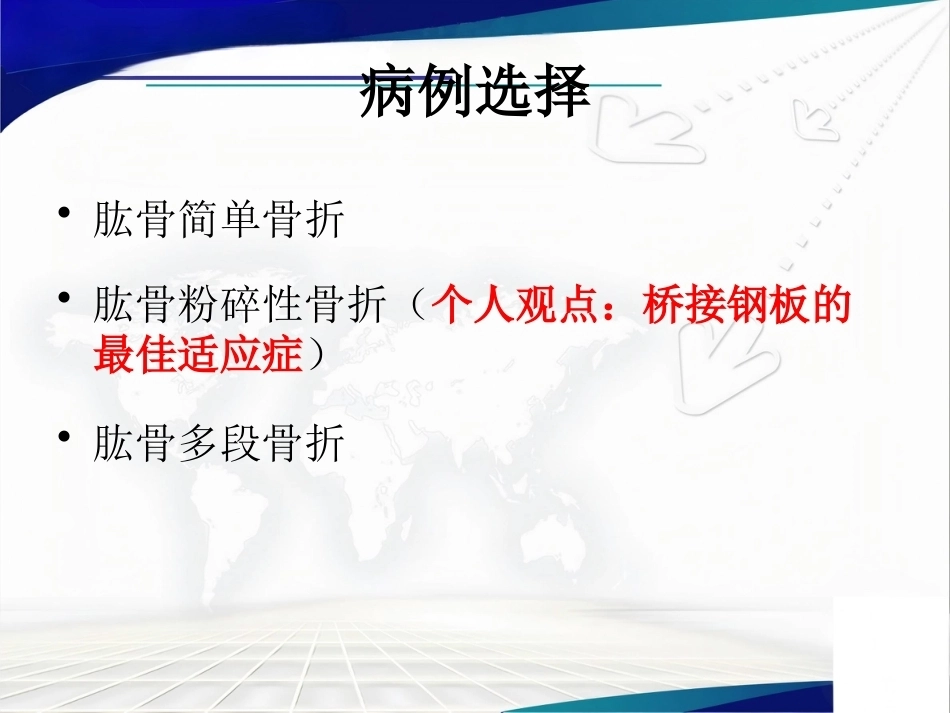 病例选择

• 肱骨简单骨折

• 肱骨粉碎性骨折（个人观点：桥接钢板的最佳适应症）

• 肱骨多段骨折